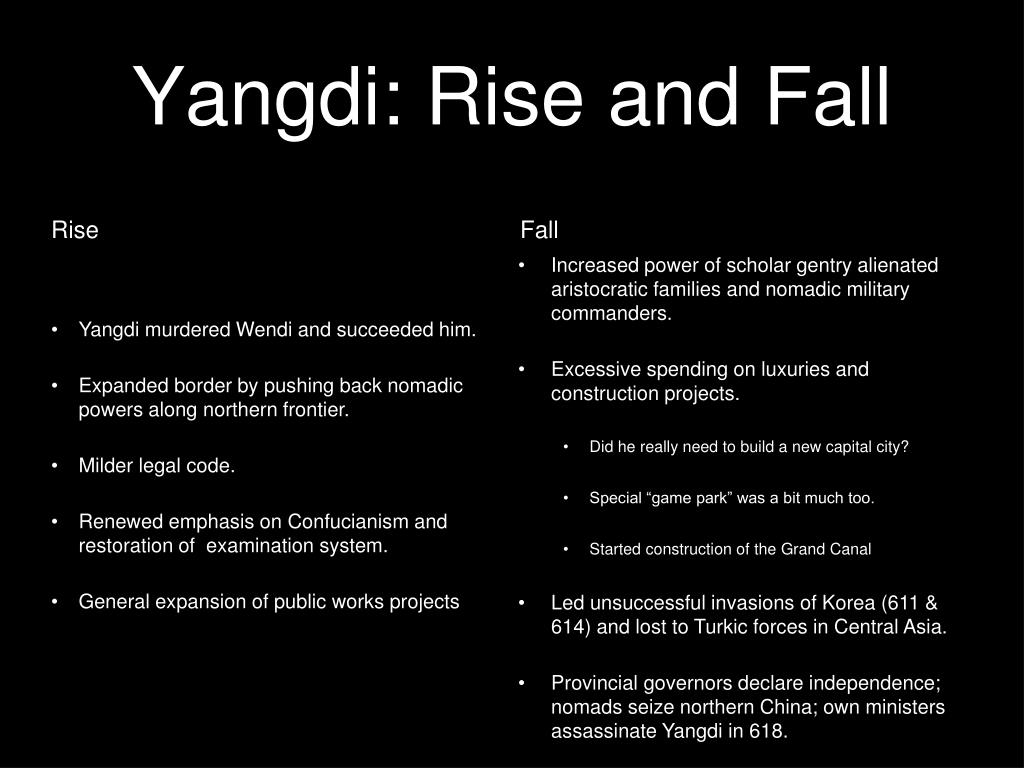 Yangdi: Rise and Fall

Rise

• Yangdi murdered Wendi and succeeded him.

• Expanded border by pushing back nomadic powers along northern frontier.

• Milder legal code.

• Renewed emphasis on Confucianism and restoration of examination system.

• General expansion of public works projects

Fall

• Increased power of scholar gentry alienated aristocratic families and nomadic military commanders.

• Excessive spending on luxuries and construction projects.

• Did he really need to build a new capital city?

• Special “game park” was a bit much too.

• Started construction of the Grand Canal

• Led unsuccessful invasions of Korea (611 & 614) and lost to Turkic forces in Central Asia.

• Provincial governors declare independence; nomads seize northern China; own ministers assassinate Yangdi in 618.